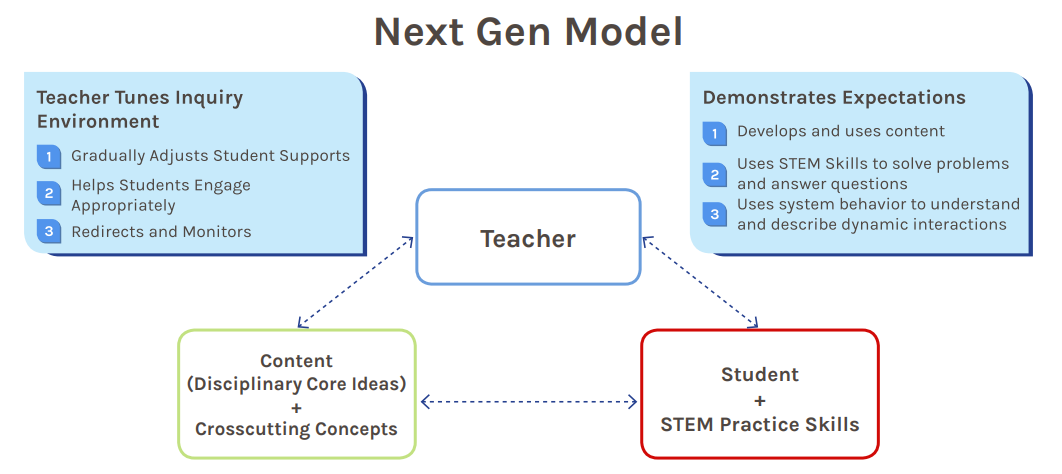 Next Gen Model

Teacher Tunes Inquiry Environment

1 Gradually Adjusts Student Supports

2 Helps Students Engage Appropriately

3 Redirects and Monitors

Demonstrates Expectations

1 Develops and uses content

2 Uses STEM Skills to solve problems and answer questions

3 Uses system behavior to understand and describe dynamic interactions

Teacher

Content
(Disciplinary Core Ideas)
+
Crosscutting Concepts

Student
+
STEM Practice Skills